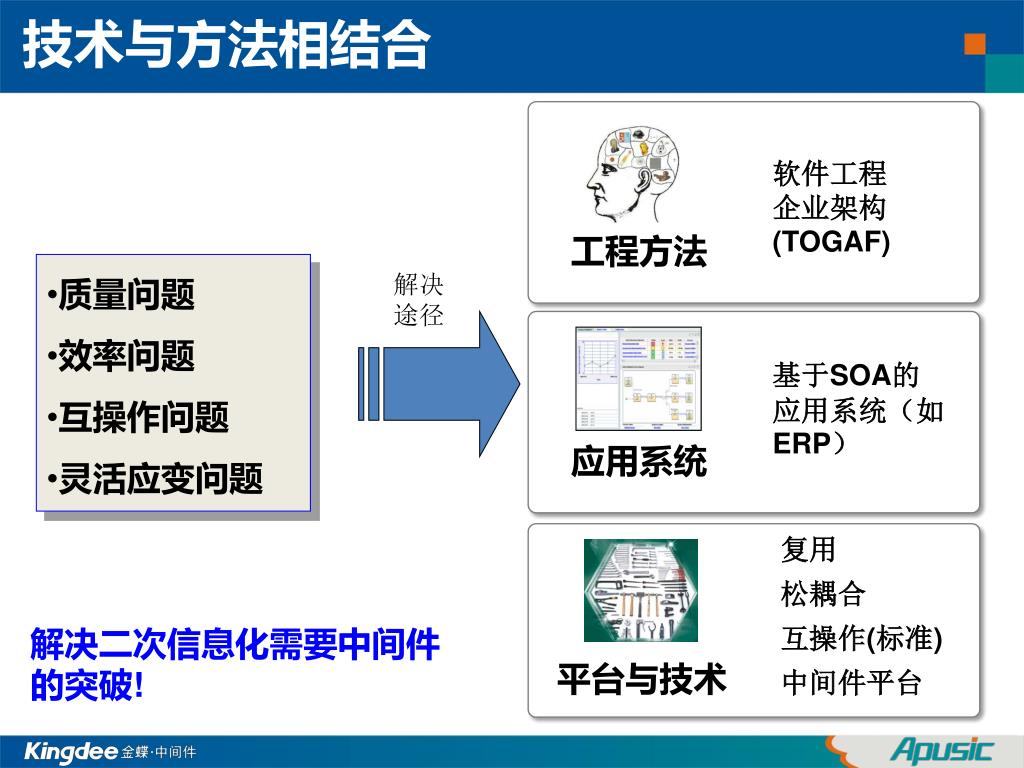 技术与方法相结合

•质量问题

•效率问题

•互操作问题

•灵活应变问题

解决途径

工程方法

软件工程
企业架构
(TOGAF)

应用系统

基于SOA的应用系统（如ERP）

平台与技术

复用
松耦合
互操作(标准)
中间件平台

解决二次信息化需要中间件的突破!

Kingdee 金蝶·中间件

Apusic